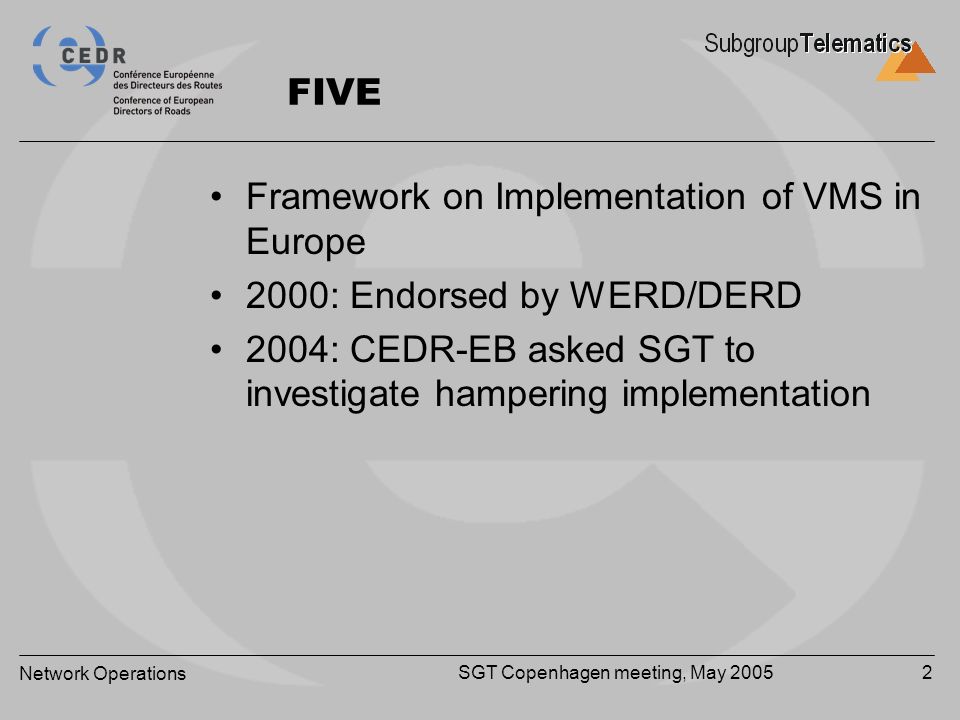 CEDR
Conférence Européenne des Directeurs des Routes
Conference of European Directors of Roads

SubgroupTelematics

FIVE

• Framework on Implementation of VMS in Europe
• 2000: Endorsed by WERD/DERD
• 2004: CEDR-EB asked SGT to investigate hampering implementation

Network Operations
SGT Copenhagen meeting, May 2005
2